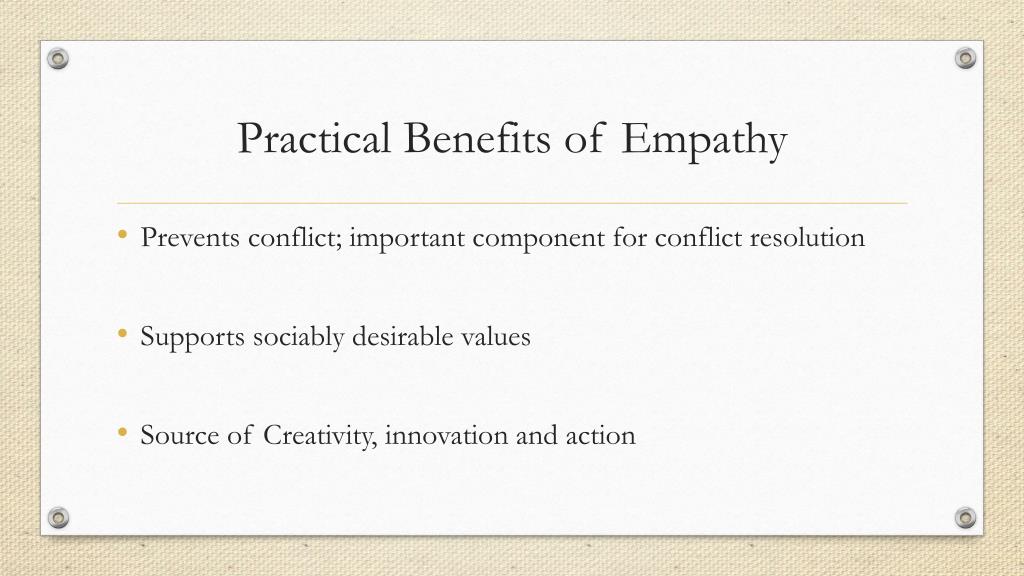 Practical Benefits of Empathy

• Prevents conflict; important component for conflict resolution

• Supports sociably desirable values

• Source of Creativity, innovation and action